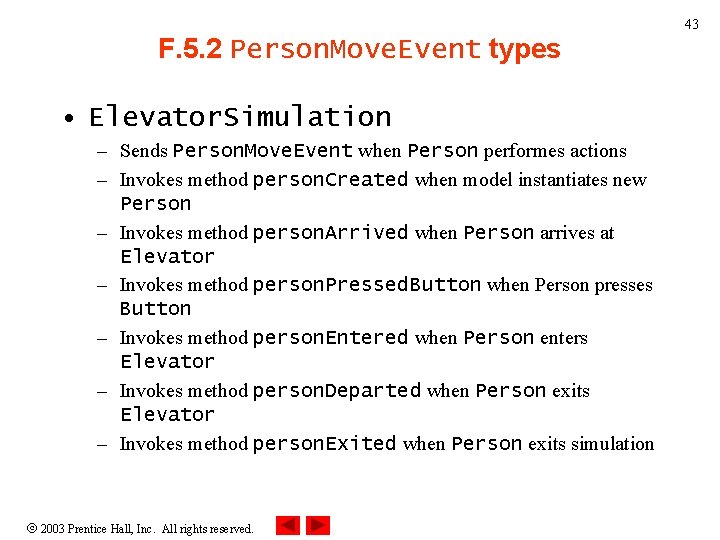 43

F.5.2 PersonMoveEvent types

• ElevatorSimulation
– Sends PersonMoveEvent when Person performes actions
– Invokes method personCreated when model instantiates new Person
– Invokes method personArrived when Person arrives at Elevator
– Invokes method personPressedButton when Person presses Button
– Invokes method personEntered when Person enters Elevator
– Invokes method personDeparted when Person exits Elevator
– Invokes method personExited when Person exits simulation

© 2003 Prentice Hall, Inc. All rights reserved.